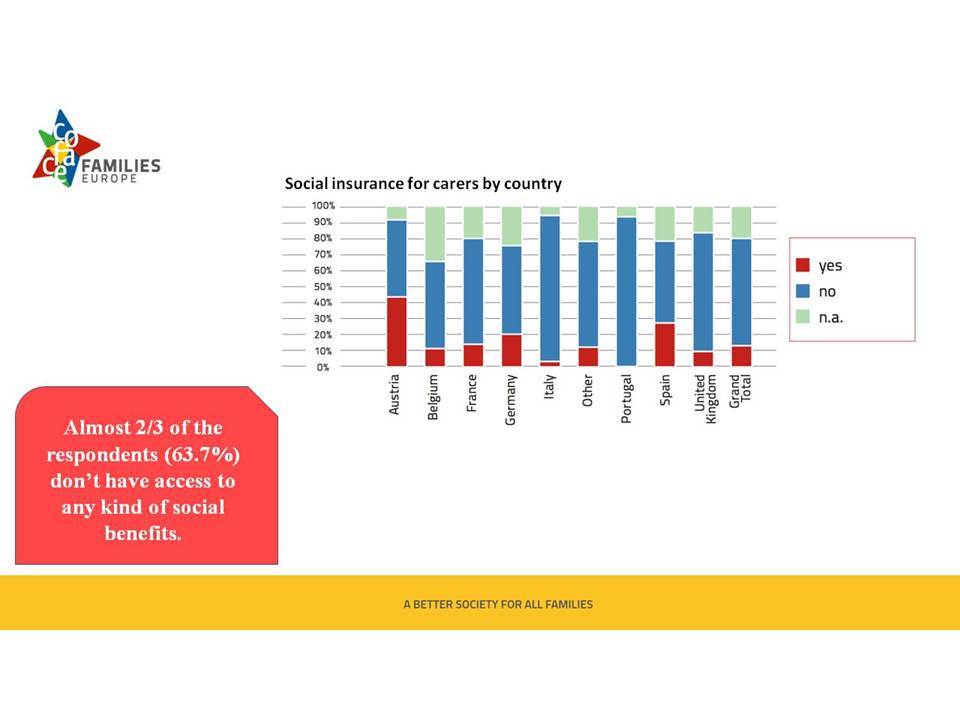 coface FAMILIES EUROPE

Social insurance for carers by country

100%
90%
80%
70%
60%
50%
40%
30%
20%
10%
0%

Austria
Belgium
France
Germany
Italy
Other
Portugal
Spain
United Kingdom
Grand Total

yes
no
n.a.

Almost 2/3 of the respondents (63.7%) don't have access to any kind of social benefits.

A BETTER SOCIETY FOR ALL FAMILIES